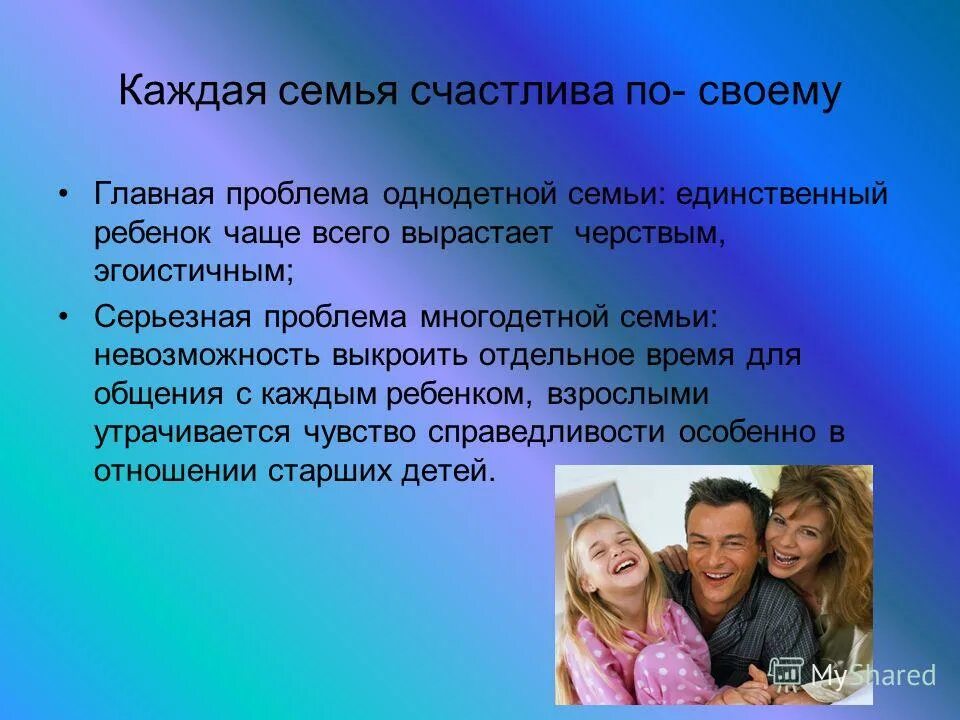 Каждая семья счастлива по- своему

• Главная проблема однодетной семьи: единственный ребенок чаще всего вырастает черствым, эгоистичным;

• Серьезная проблема многодетной семьи: невозможность выкроить отдельное время для общения с каждым ребенком, взрослыми утрачивается чувство справедливости особенно в отношении старших детей.

MyShared